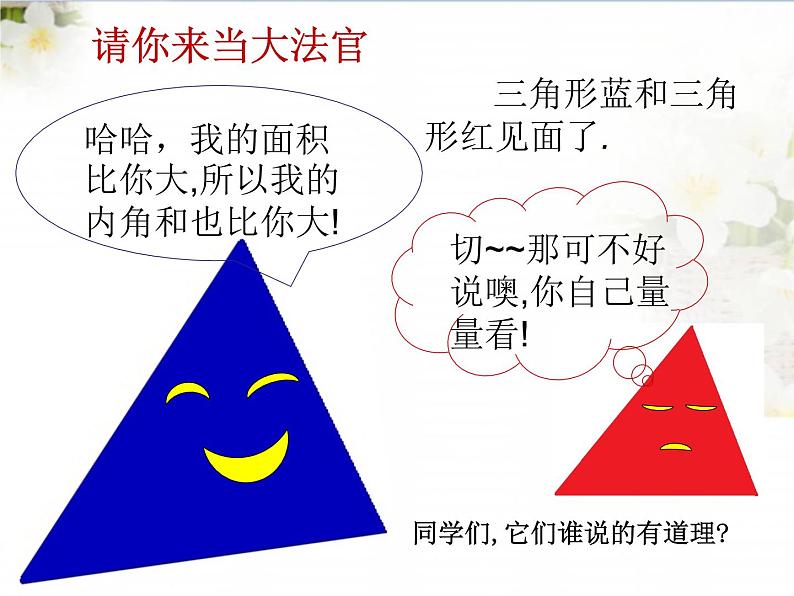 请你来当大法官

三角形蓝和三角形红见面了.

哈哈，我的面积比你大,所以我的内角和也比你大!

切~~那可不好说噢,你自己量量看!

同学们, 它们谁说的有道理?